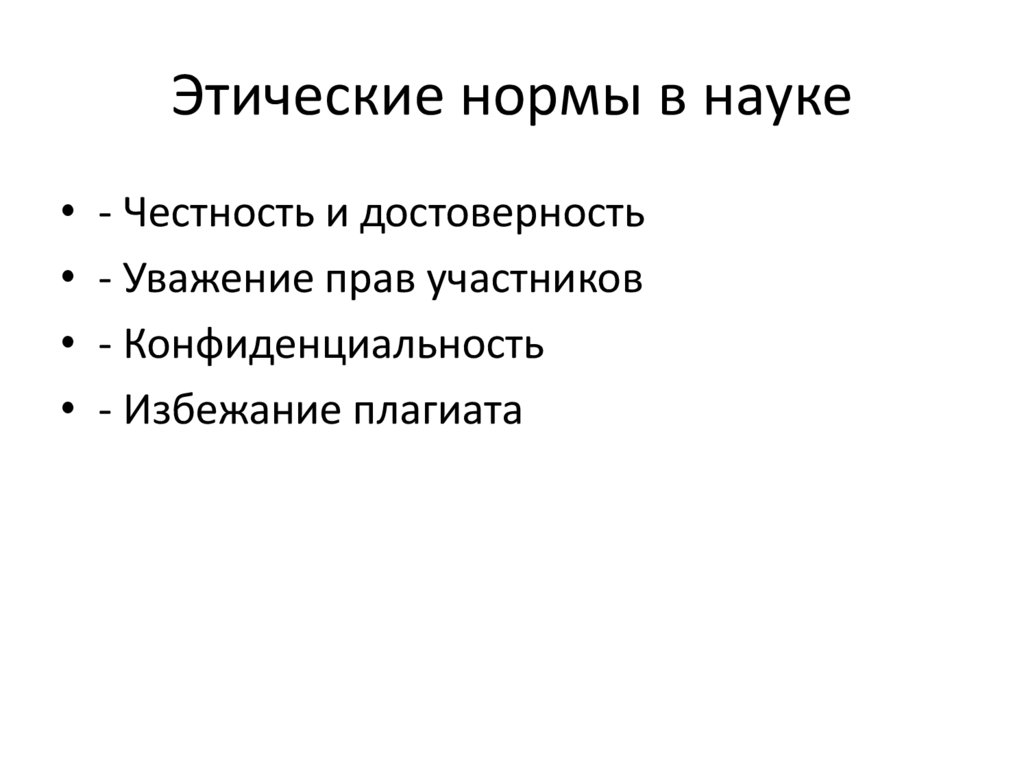 Этические нормы в науке

• - Честность и достоверность
• - Уважение прав участников
• - Конфиденциальность
• - Избежание плагиата